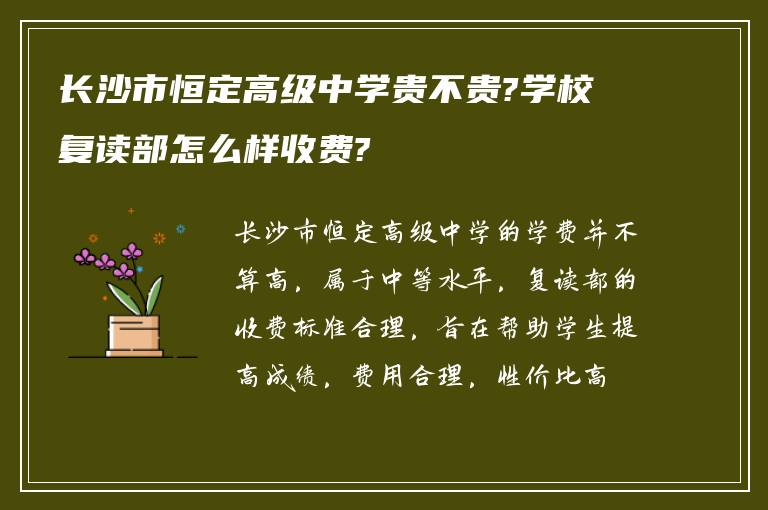 长沙市恒定高级中学贵不贵?学校复读部怎么样收费?

长沙市恒定高级中学的学费并不算高，属于中等水平，复读部的收费标准合理，旨在帮助学生提高成绩，费用合理，性价比高